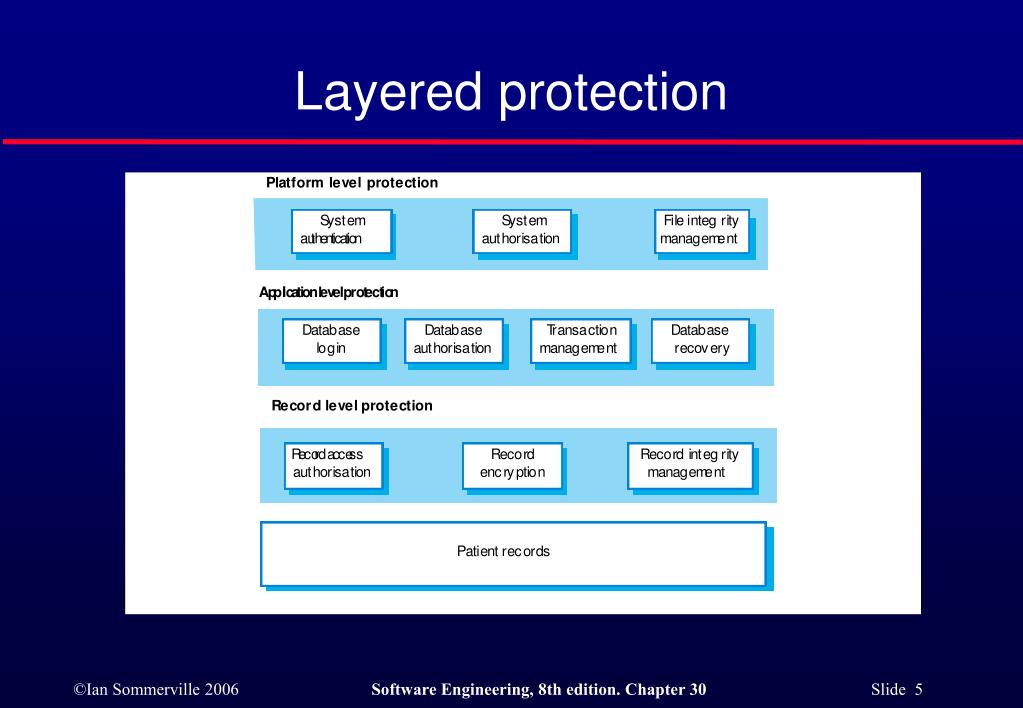 Layered protection

Platform level protection

System authentication

System authorisation

File integrity management

Application level protection

Database login

Database authorisation

Transaction management

Database recovery

Record level protection

Record access authorisation

Record encryption

Record integrity management

Patient records

©Ian Sommerville 2006

Software Engineering, 8th edition. Chapter 30

Slide 5